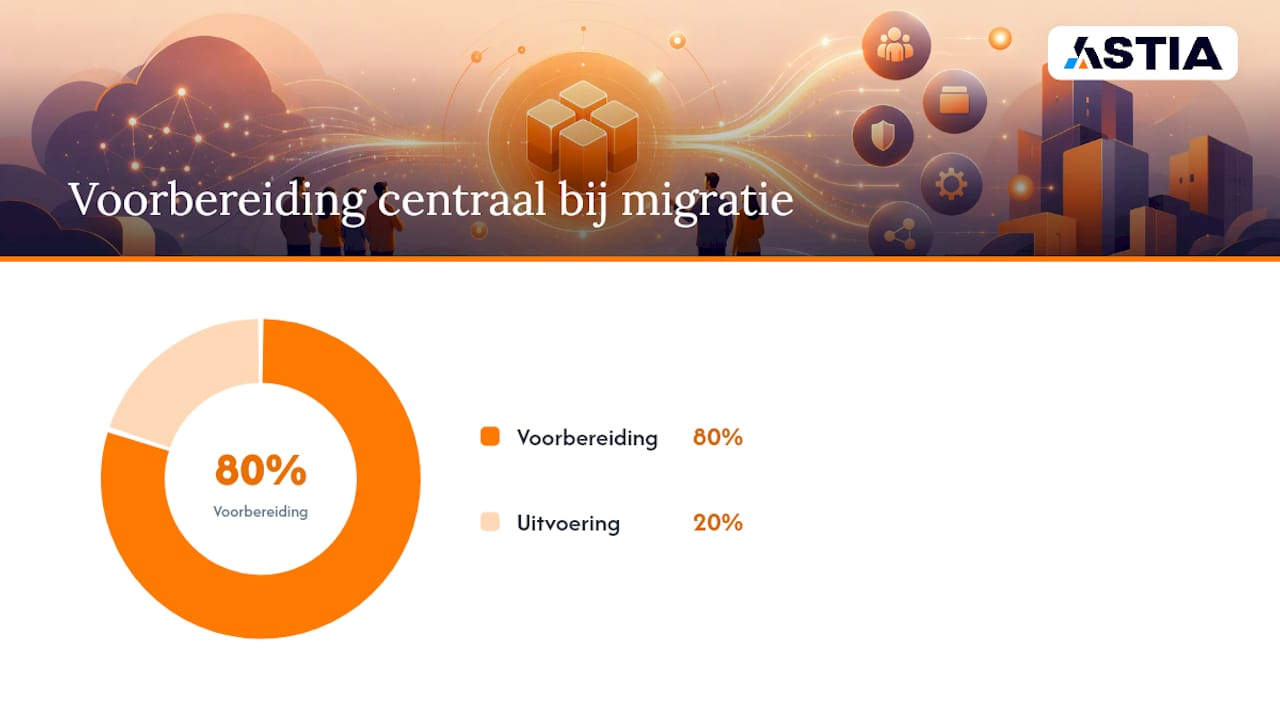 ASTIA

Voorbereiding centraal bij migratie

80%
Voorbereiding

Voorbereiding 80%

Uitvoering 20%